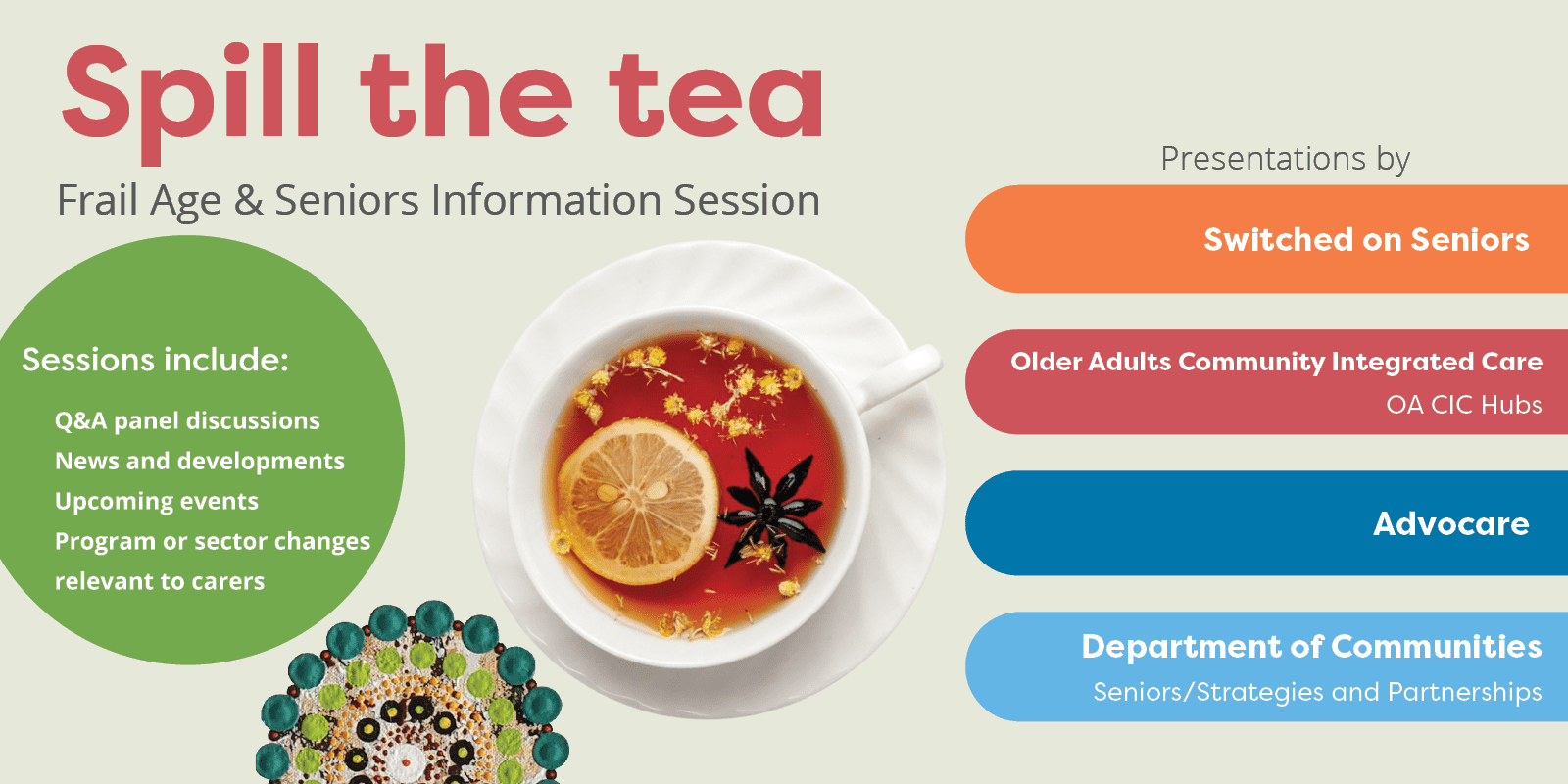 Spill the tea

Frail Age & Seniors Information Session

Sessions include:

Q&A panel discussions
News and developments
Upcoming events
Program or sector changes relevant to carers

Presentations by

Switched on Seniors

Older Adults Community Integrated Care
OA CIC Hubs

Advocare

Department of Communities
Seniors/Strategies and Partnerships